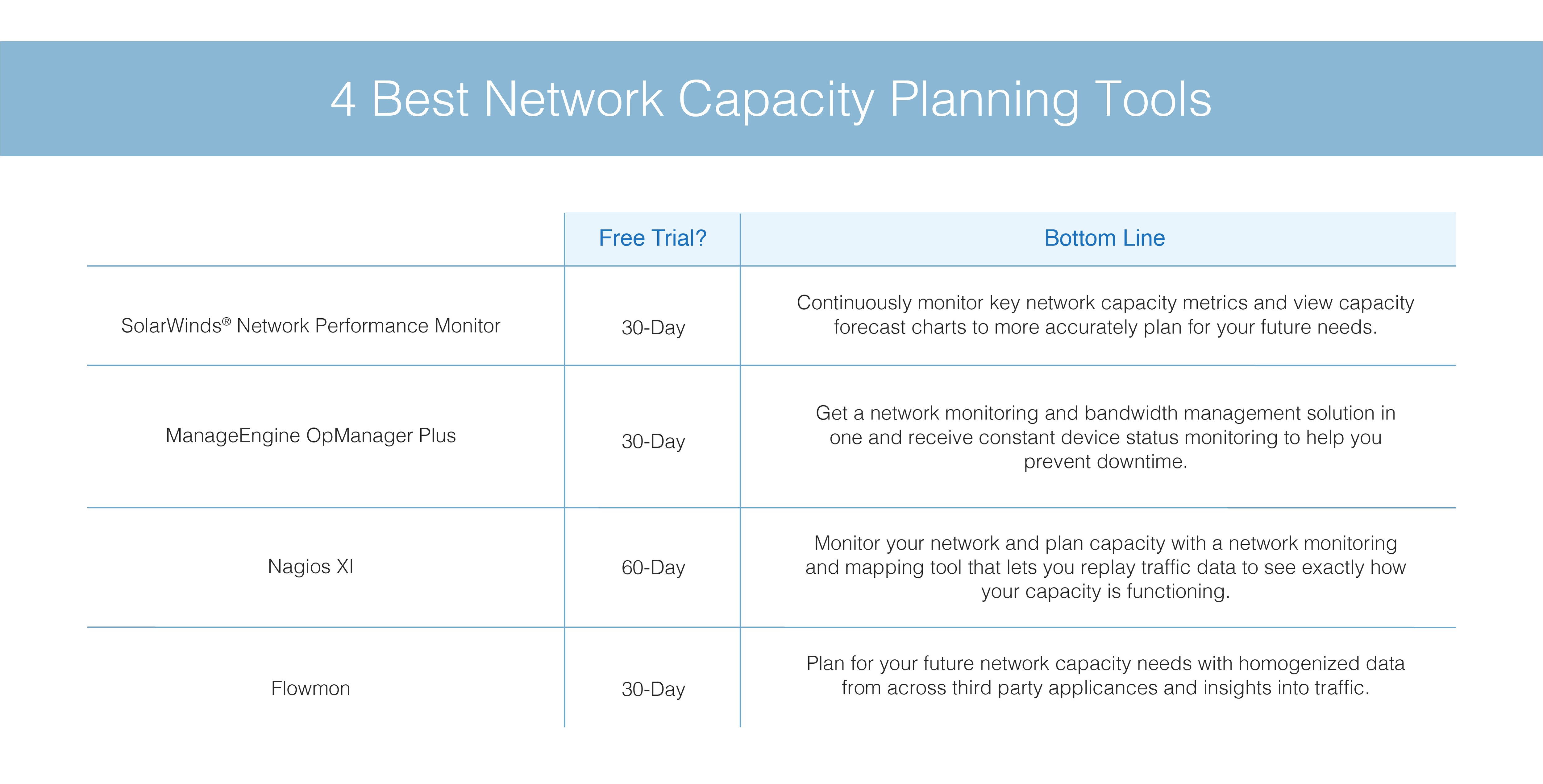 4 Best Network Capacity Planning Tools

| | Free Trial? | Bottom Line |
|---|---|---|
| SolarWinds® Network Performance Monitor | 30-Day | Continuously monitor key network capacity metrics and view capacity forecast charts to more accurately plan for your future needs. |
| ManageEngine OpManager Plus | 30-Day | Get a network monitoring and bandwidth management solution in one and receive constant device status monitoring to help you prevent downtime. |
| Nagios XI | 60-Day | Monitor your network and plan capacity with a network monitoring and mapping tool that lets you replay traffic data to see exactly how your capacity is functioning. |
| Flowmon | 30-Day | Plan for your future network capacity needs with homogenized data from across third party applicances and insights into traffic. |